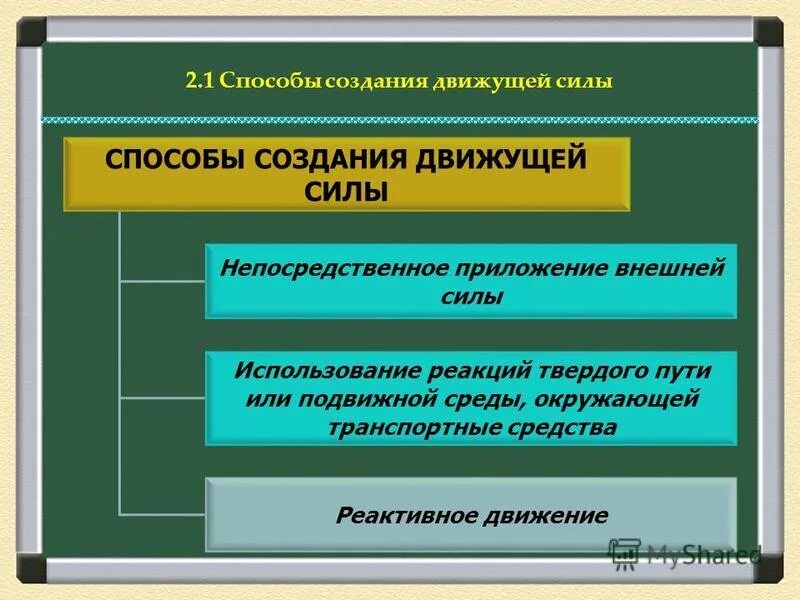 2.1 Способы создания движущей силы

СПОСОБЫ СОЗДАНИЯ ДВИЖУЩЕЙ СИЛЫ

Непосредственное приложение внешней силы

Использование реакций твердого пути или подвижной среды, окружающей транспортные средства

Реактивное движение

MyShared